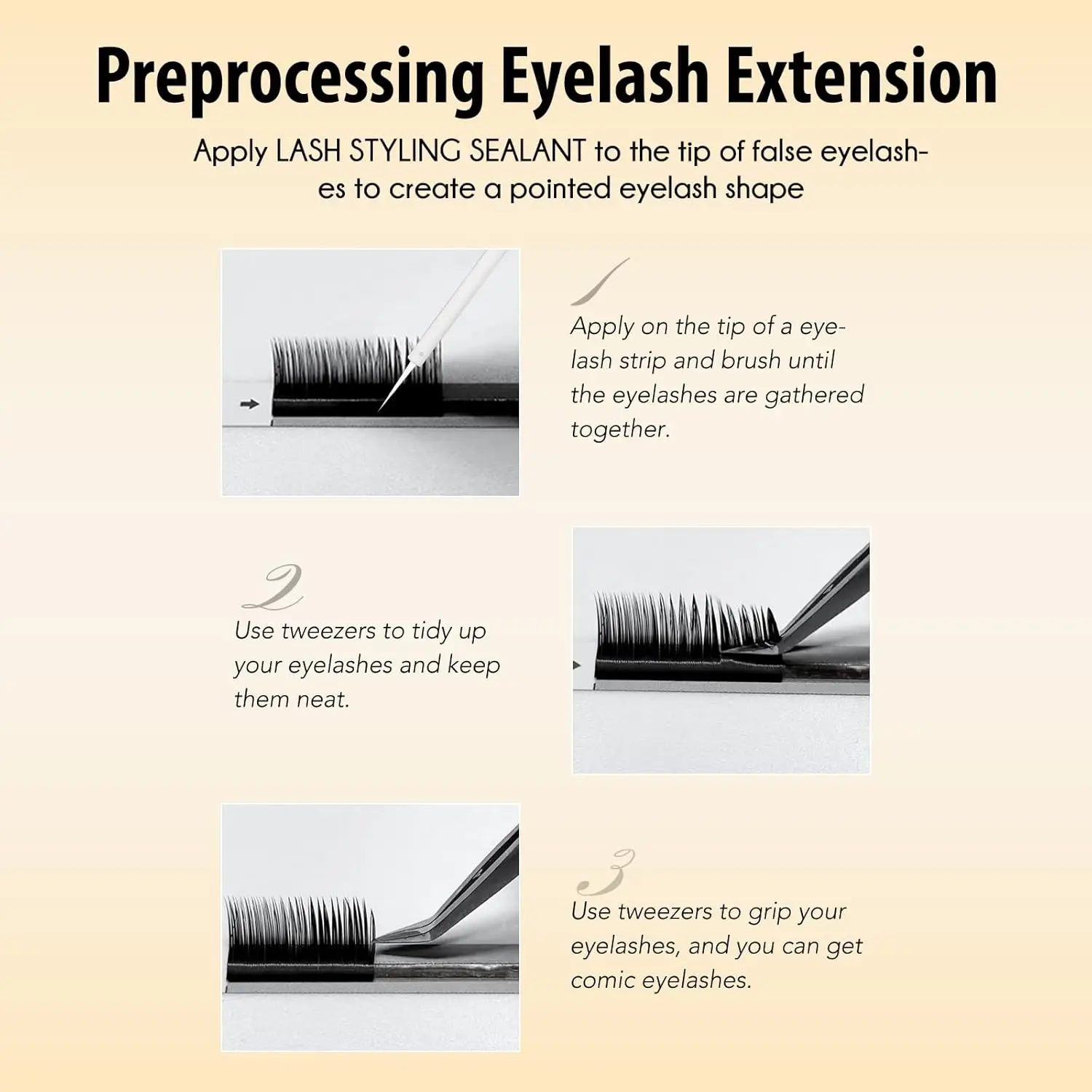 Preprocessing Eyelash Extension

Apply LASH STYLING SEALANT to the tip of false eyelashes to create a pointed eyelash shape

1
Apply on the tip of a eyelash strip and brush until the eyelashes are gathered together.

2
Use tweezers to tidy up your eyelashes and keep them neat.

3
Use tweezers to grip your eyelashes, and you can get comic eyelashes.